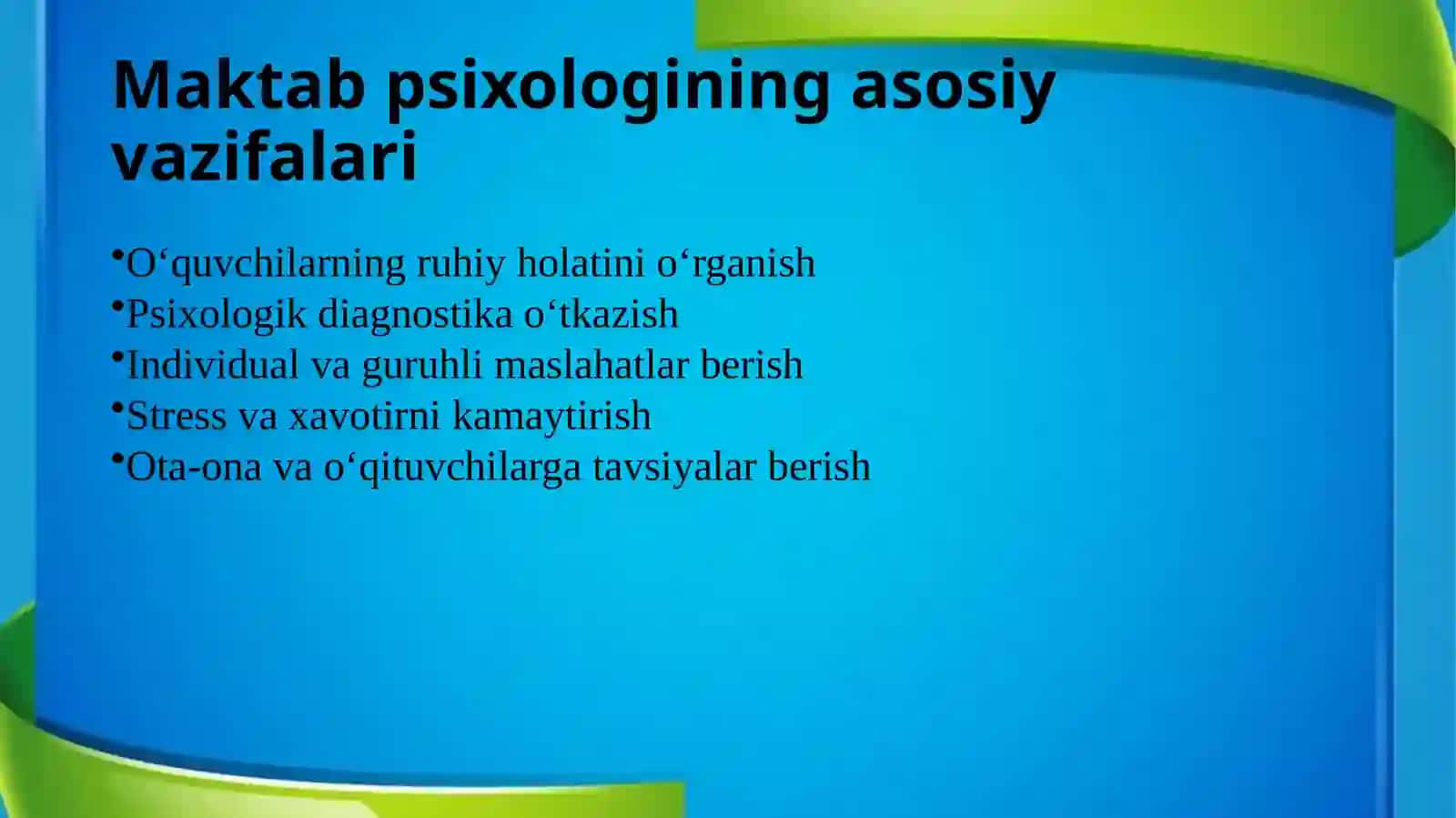 Maktab psixologining asosiy vazifalari

•O‘quvchilarning ruhiy holatini o‘rganish
•Psixologik diagnostika o‘tkazish
•Individual va guruhli maslahatlar berish
•Stress va xavotirni kamaytirish
•Ota-ona va o‘qituvchilarga tavsiyalar berish